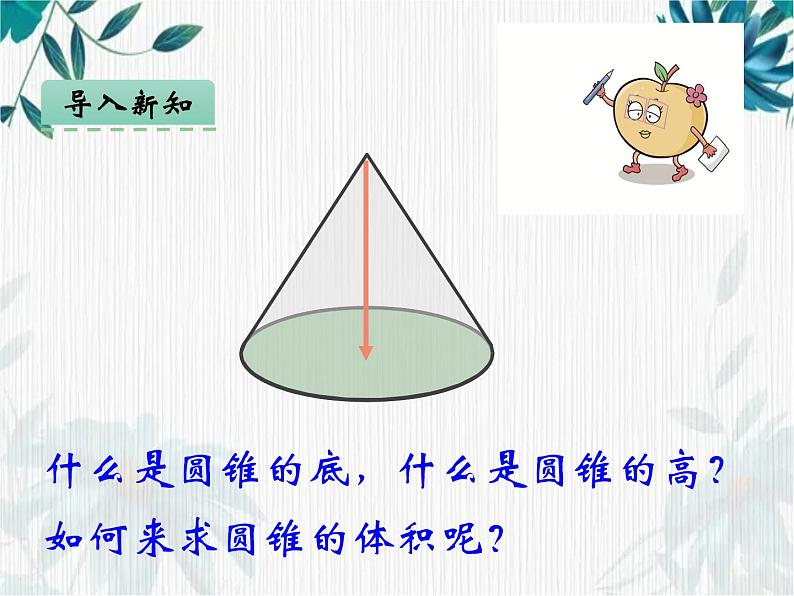 导入新知

什么是圆锥的底，什么是圆锥的高？
如何来求圆锥的体积呢？